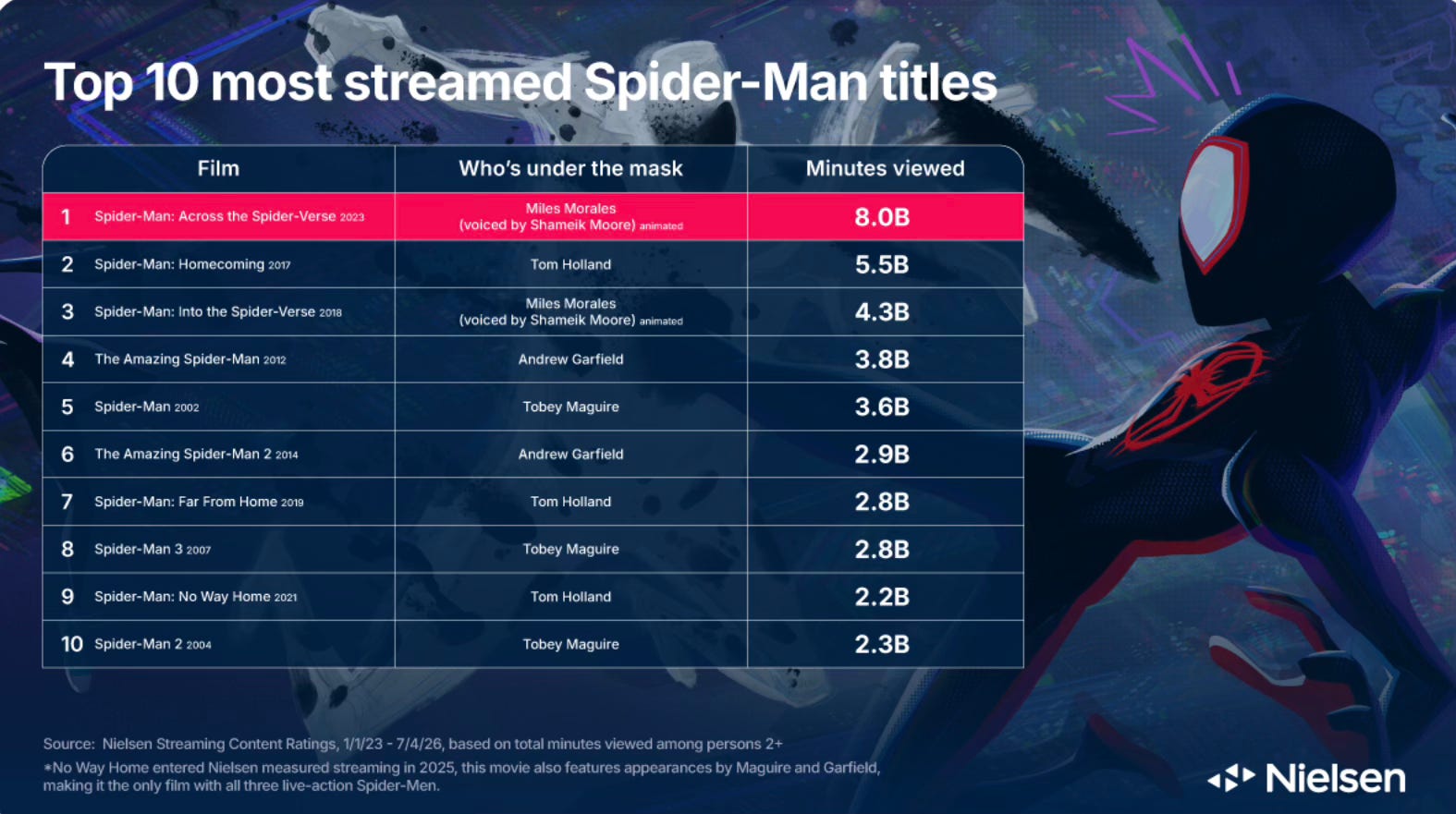 Top 10 most streamed Spider-Man titles

| Film | Who's under the mask | Minutes viewed |
|---|---|---|
| 1 Spider-Man: Across the Spider-Verse 2023 | Miles Morales (voiced by Shameik Moore) animated | 8.0B |
| 2 Spider-Man: Homecoming 2017 | Tom Holland | 5.5B |
| 3 Spider-Man: Into the Spider-Verse 2018 | Miles Morales (voiced by Shameik Moore) animated | 4.3B |
| 4 The Amazing Spider-Man 2012 | Andrew Garfield | 3.8B |
| 5 Spider-Man 2002 | Tobey Maguire | 3.6B |
| 6 The Amazing Spider-Man 2 2014 | Andrew Garfield | 2.9B |
| 7 Spider-Man: Far From Home 2019 | Tom Holland | 2.8B |
| 8 Spider-Man 3 2007 | Tobey Maguire | 2.8B |
| 9 Spider-Man: No Way Home 2021 | Tom Holland | 2.2B |
| 10 Spider-Man 2 2004 | Tobey Maguire | 2.3B |

Source: Nielsen Streaming Content Ratings, 1/1/23 - 7/4/26, based on total minutes viewed among persons 2+
*No Way Home entered Nielsen measured streaming in 2025, this movie also features appearances by Maguire and Garfield, making it the only film with all three live-action Spider-Men.

Nielsen